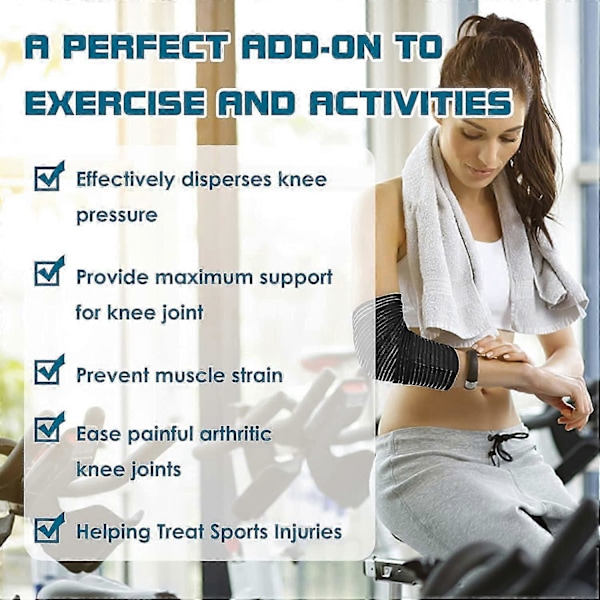 A PERFECT ADD-ON TO EXERCISE AND ACTIVITIES

Effectively disperses knee pressure

Provide maximum support for knee joint

Prevent muscle strain

Ease painful arthritic knee joints

Helping Treat Sports Injuries